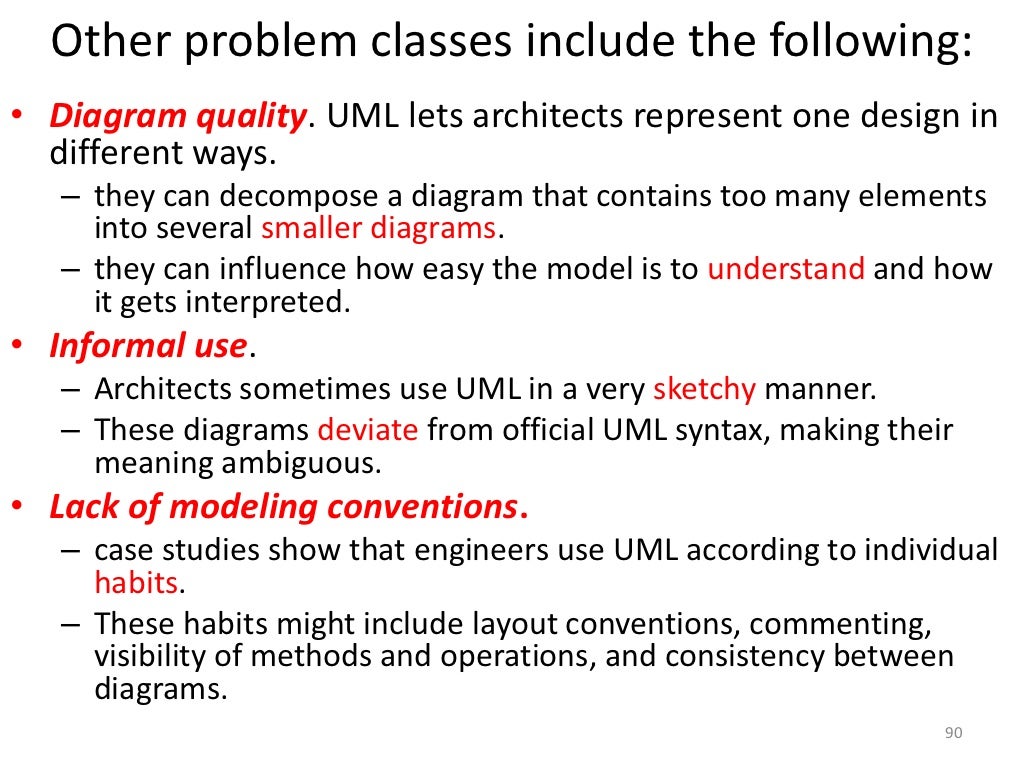 Other problem classes include the following:

• Diagram quality. UML lets architects represent one design in different ways.
– they can decompose a diagram that contains too many elements into several smaller diagrams.
– they can influence how easy the model is to understand and how it gets interpreted.

• Informal use.
– Architects sometimes use UML in a very sketchy manner.
– These diagrams deviate from official UML syntax, making their meaning ambiguous.

• Lack of modeling conventions.
– case studies show that engineers use UML according to individual habits.
– These habits might include layout conventions, commenting, visibility of methods and operations, and consistency between diagrams.

90